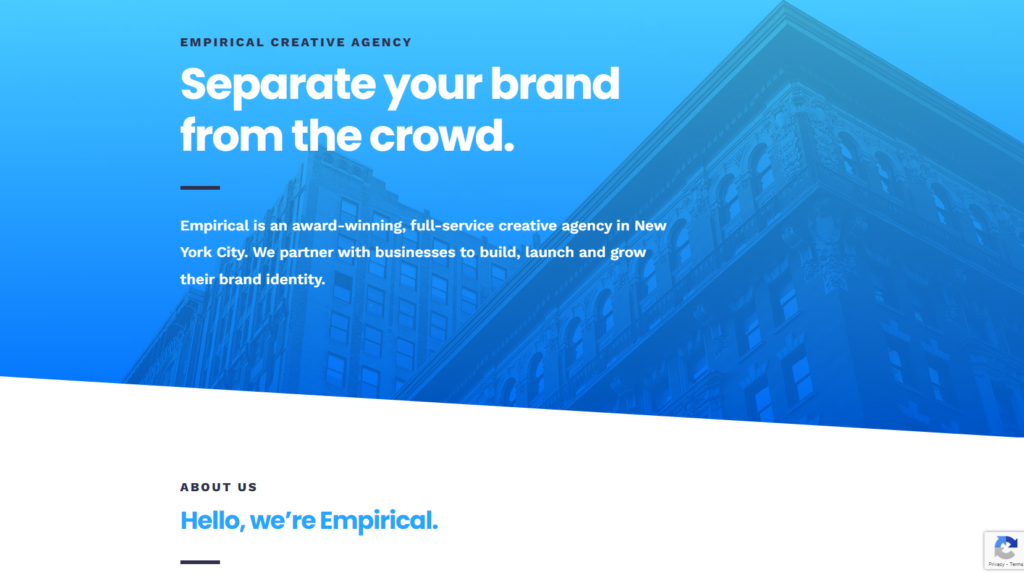 EMPIRICAL CREATIVE AGENCY

Separate your brand from the crowd.

Empirical is an award-winning, full-service creative agency in New York City. We partner with businesses to build, launch and grow their brand identity.

ABOUT US

Hello, we're Empirical.

Privacy - Terms